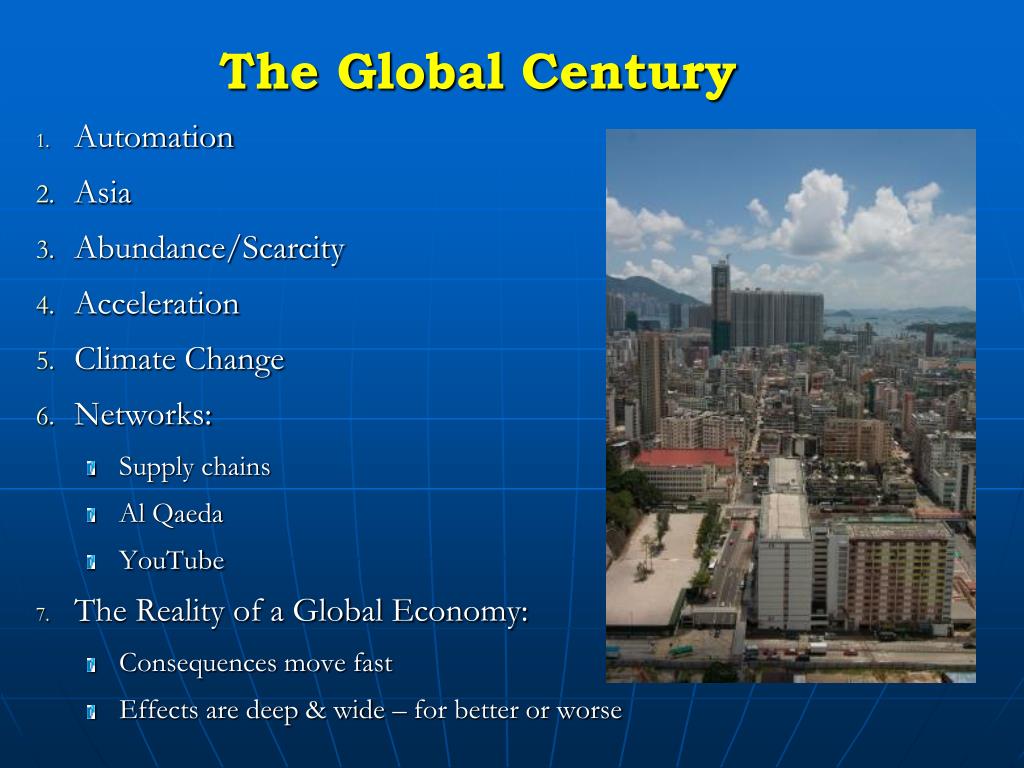 The Global Century

1. Automation
2. Asia
3. Abundance/Scarcity
4. Acceleration
5. Climate Change
6. Networks:
   - Supply chains
   - Al Qaeda
   - YouTube
7. The Reality of a Global Economy:
   - Consequences move fast
   - Effects are deep & wide – for better or worse